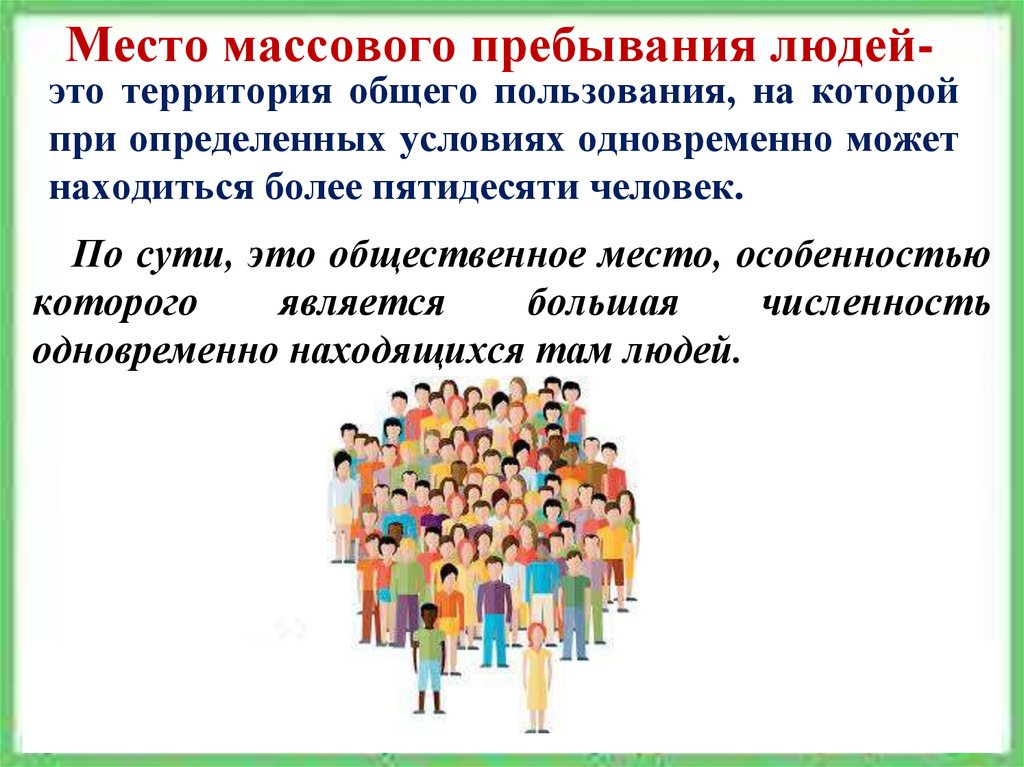 Место массового пребывания людей-
это территория общего пользования, на которой при определенных условиях одновременно может находиться более пятидесяти человек.

По сути, это общественное место, особенностью которого является большая численность одновременно находящихся там людей.